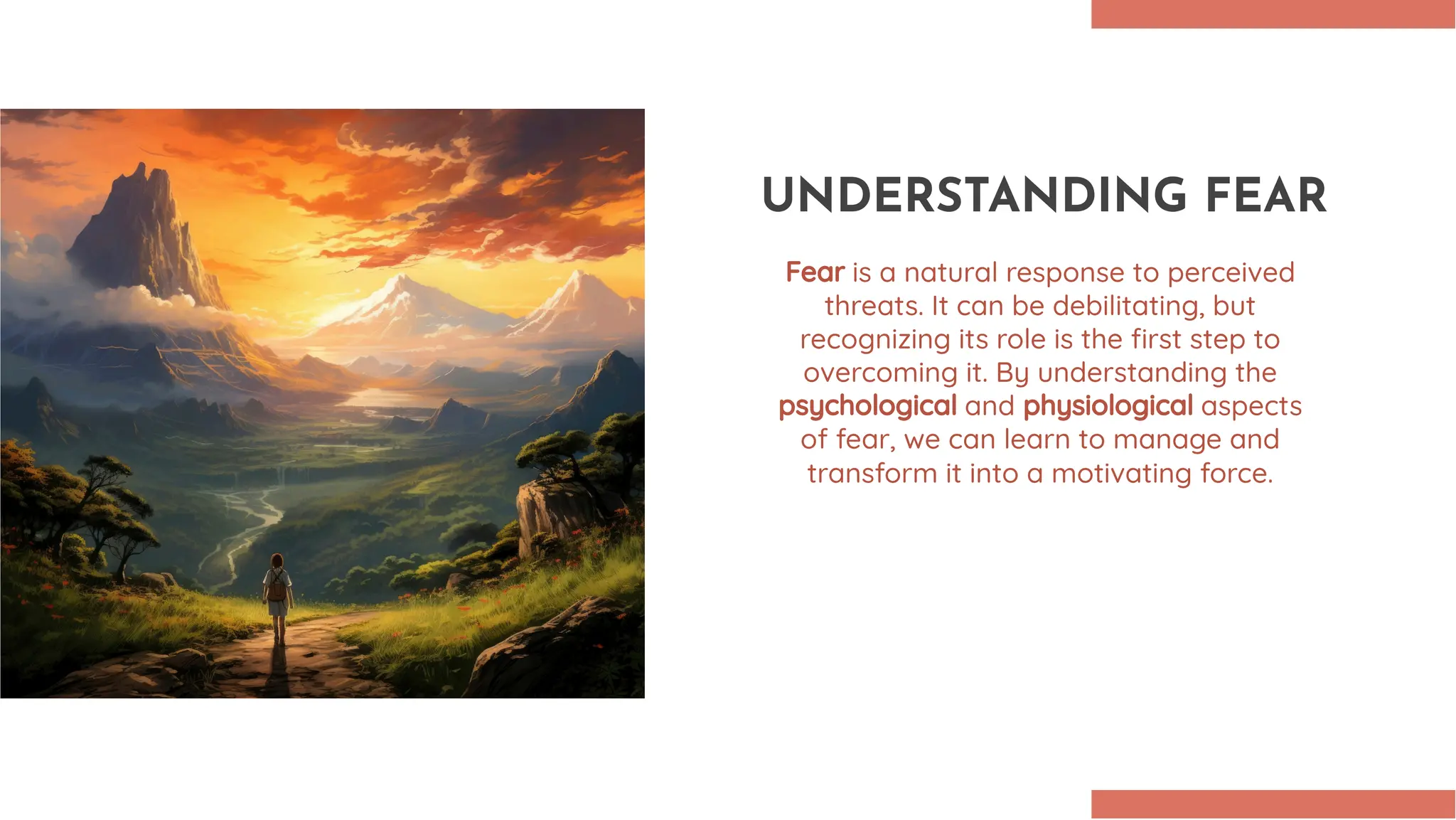 UNDERSTANDING FEAR

Fear is a natural response to perceived threats. It can be debilitating, but recognizing its role is the first step to overcoming it. By understanding the psychological and physiological aspects of fear, we can learn to manage and transform it into a motivating force.